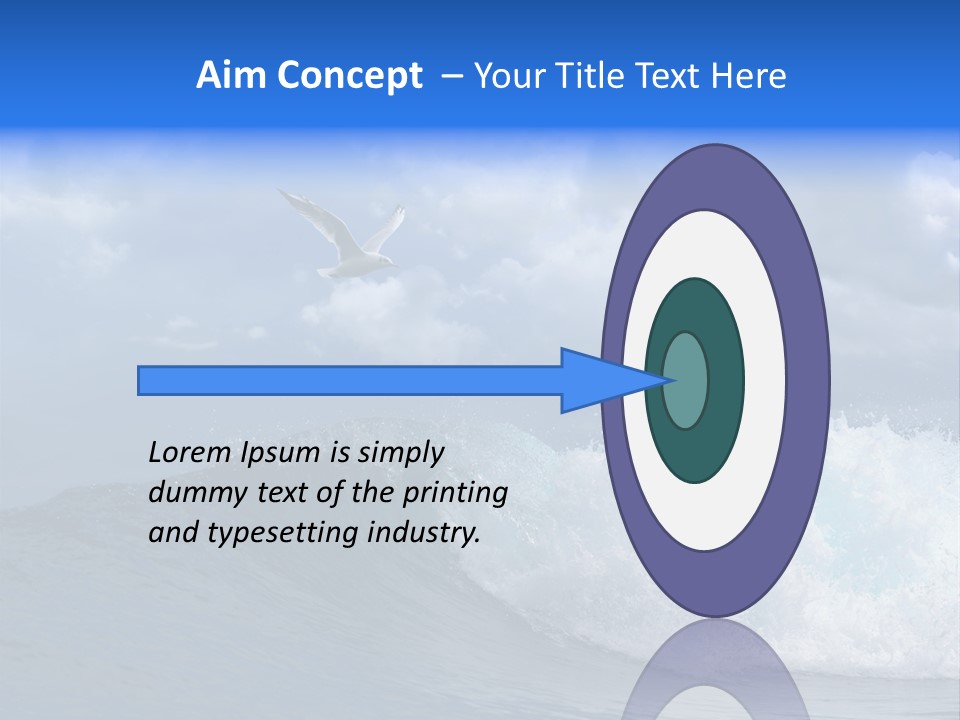 Aim Concept – Your Title Text Here

Lorem Ipsum is simply dummy text of the printing and typesetting industry.